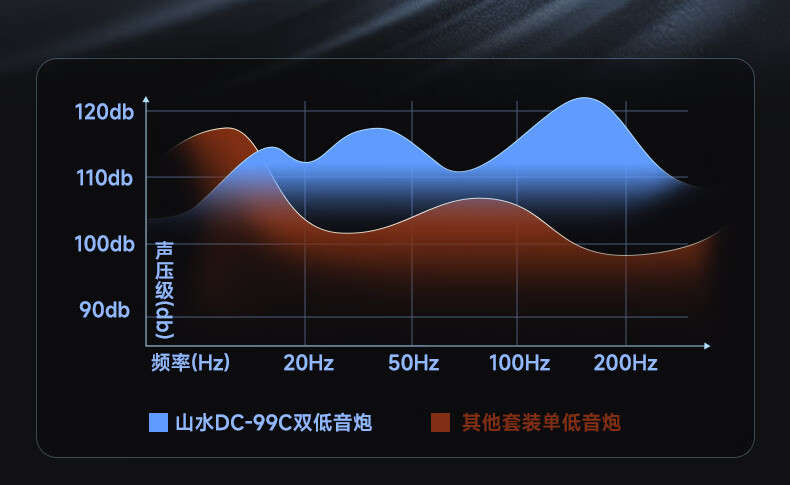 120db
110db
100db
90db
声压级(db)
频率(Hz)
20Hz
50Hz
100Hz
200Hz
山水DC-99C双低音炮
其他套装单低音炮